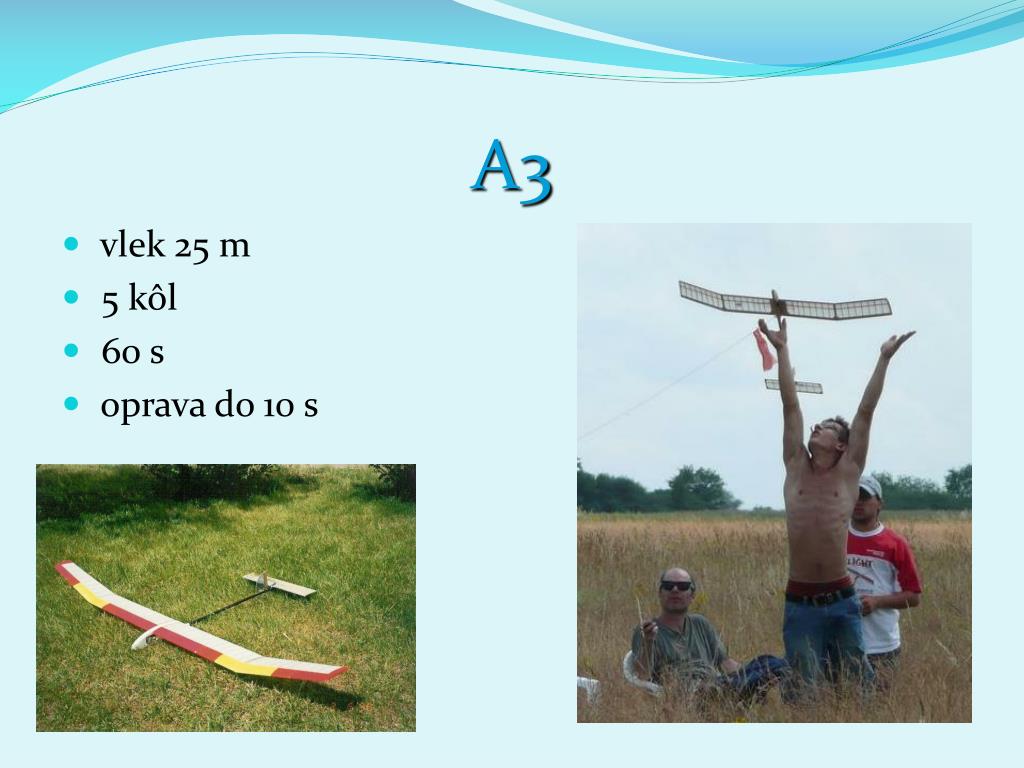 A3

- vlek 25 m
- 5 kôl
- 60 s
- oprava do 10 s

LIGHT